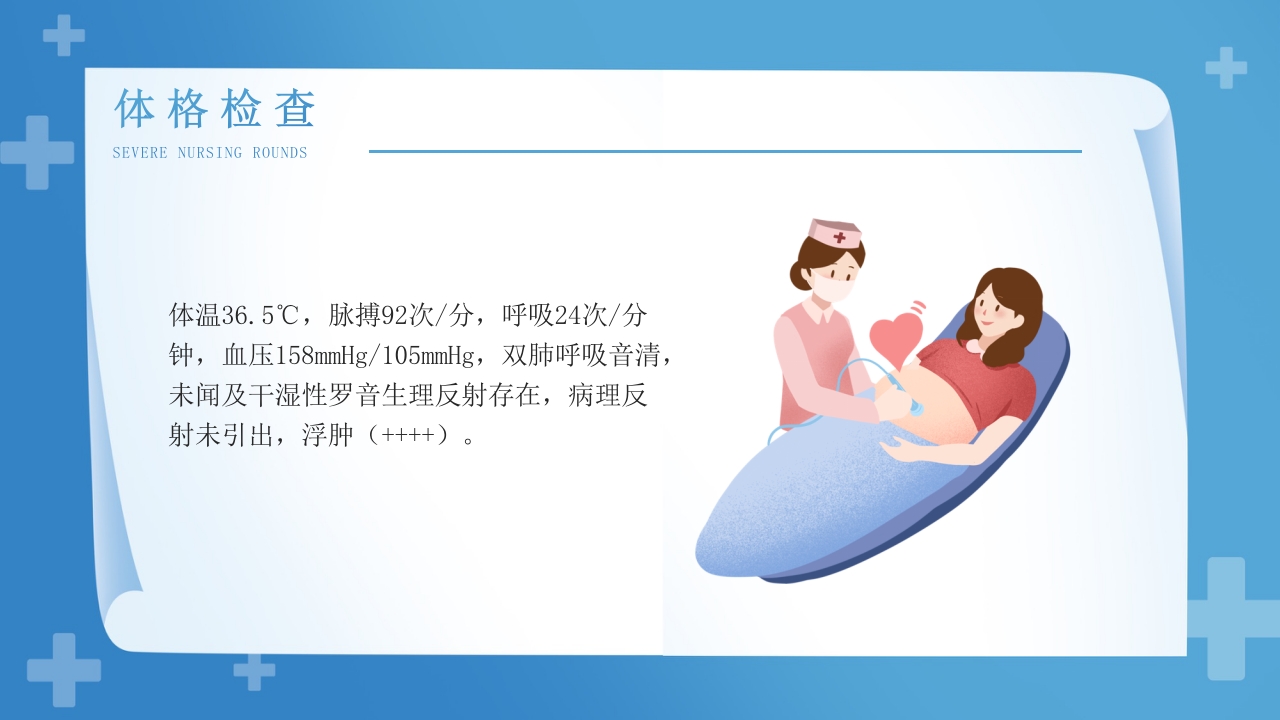 体格检查
SEVERE NURSING ROUNDS

体温36.5℃，脉搏92次/分，呼吸24次/分钟，血压158mmHg/105mmHg，双肺呼吸音清，未闻及干湿性罗音生理反射存在，病理反射未引出，浮肿（++++）。